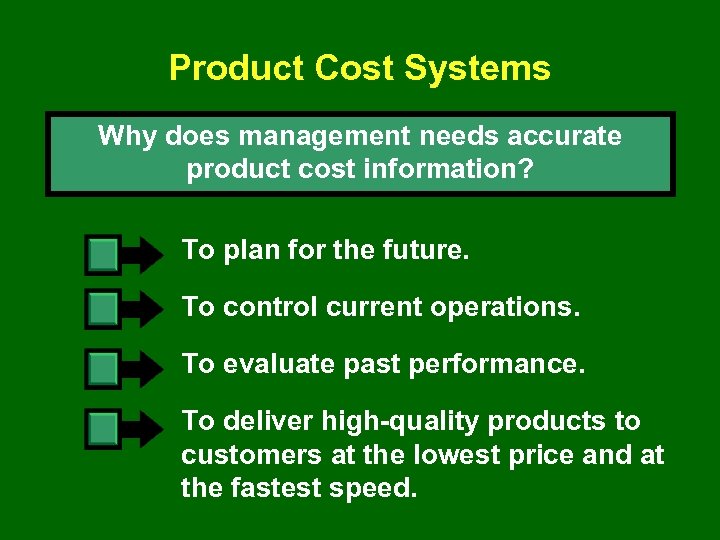 Product Cost Systems

Why does management needs accurate product cost information?

To plan for the future.

To control current operations.

To evaluate past performance.

To deliver high-quality products to customers at the lowest price and at the fastest speed.